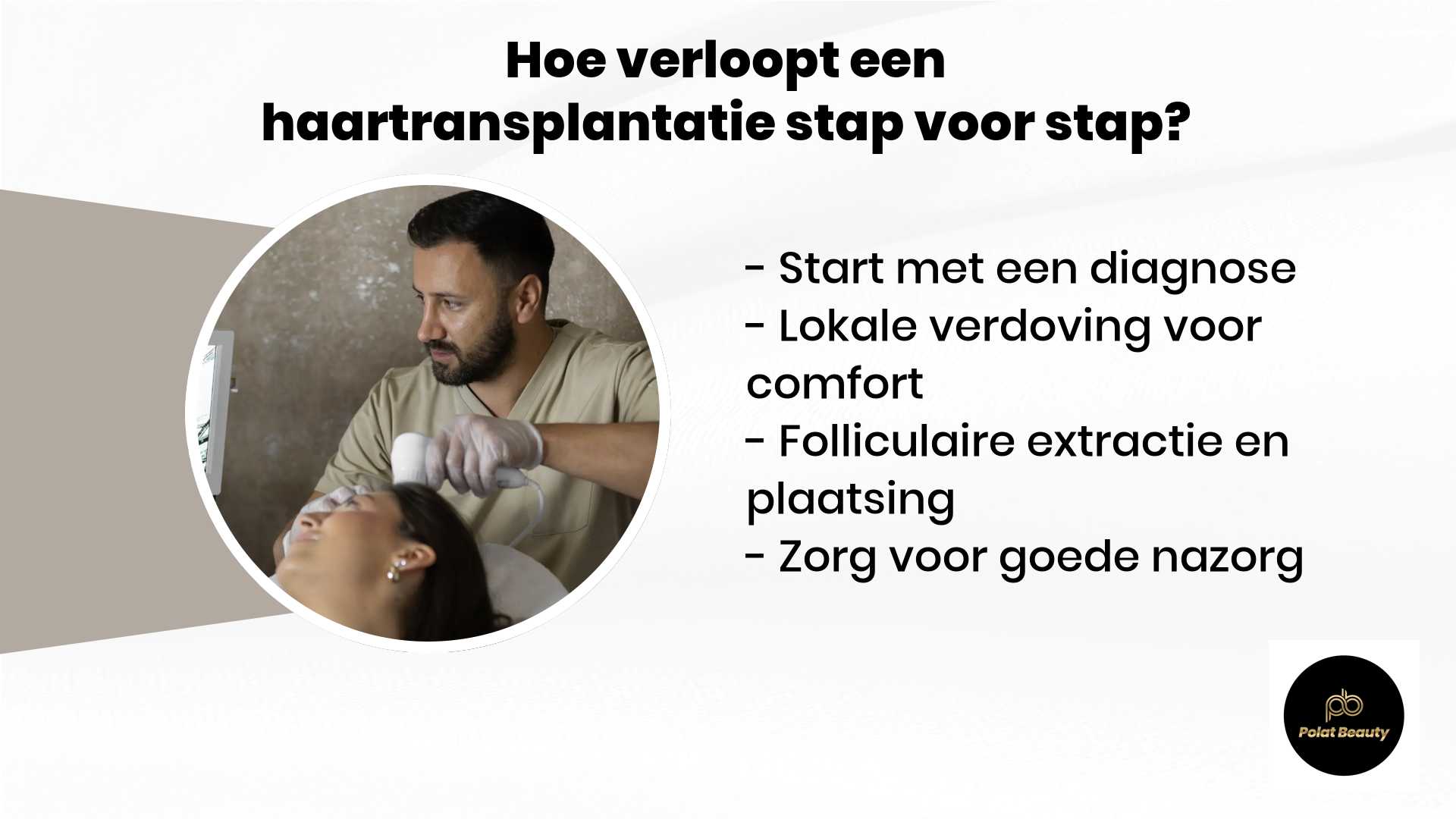 Hoe verloopt een haartransplantatie stap voor stap?

- Start met een diagnose
- Lokale verdoving voor comfort
- Folliculaire extractie en plaatsing
- Zorg voor goede nazorg

pb
Polat Beauty